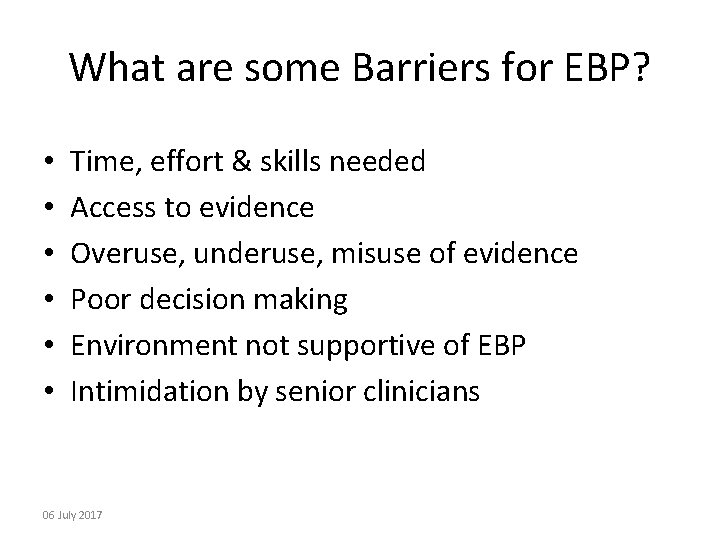 What are some Barriers for EBP?

• Time, effort & skills needed
• Access to evidence
• Overuse, underuse, misuse of evidence
• Poor decision making
• Environment not supportive of EBP
• Intimidation by senior clinicians

06 July 2017